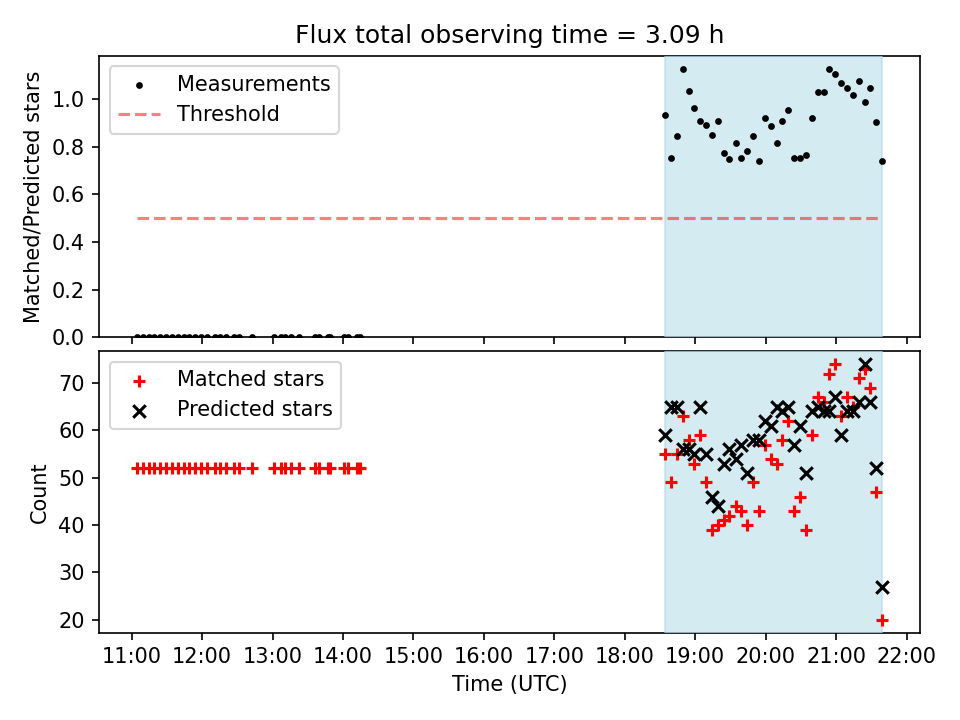 Flux total observing time = 3.09 h

Matched/Predicted stars

Measurements
Threshold

1.0
0.8
0.6
0.4
0.2
0.0

Count

Matched stars
Predicted stars

70
60
50
40
30
20

11:00 12:00 13:00 14:00 15:00 16:00 17:00 18:00 19:00 20:00 21:00 22:00
Time (UTC)